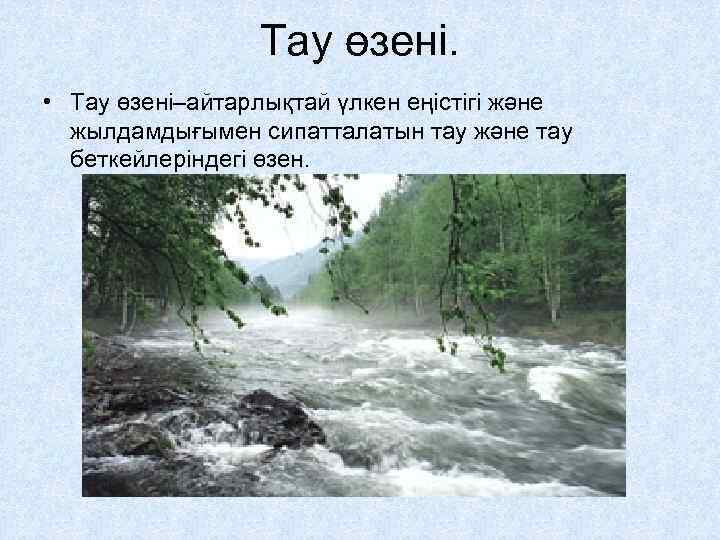 Тау өзені.

• Тау өзені–айтарлықтай үлкен еңістігі және жылдамдығымен сипатталатын тау және тау беткейлеріндегі өзен.